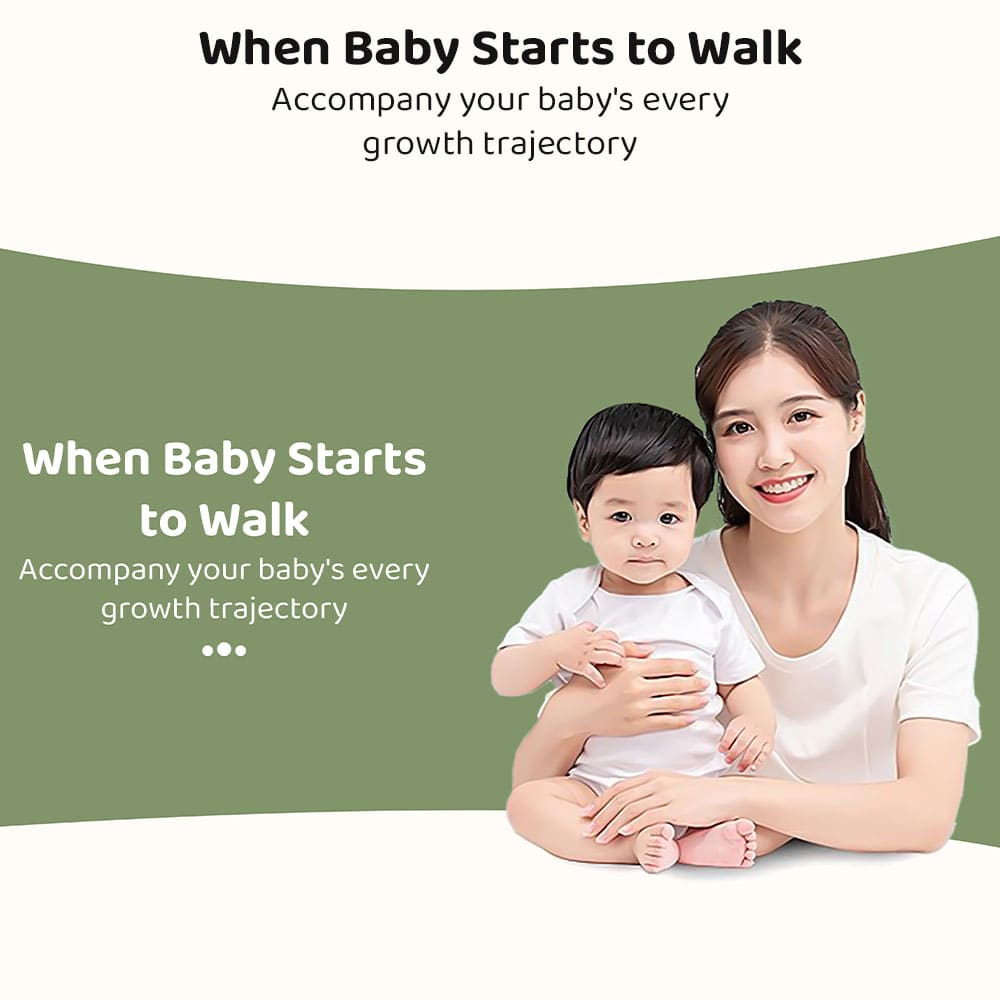 When Baby Starts to Walk
Accompany your baby's every growth trajectory

When Baby Starts to Walk
Accompany your baby's every growth trajectory